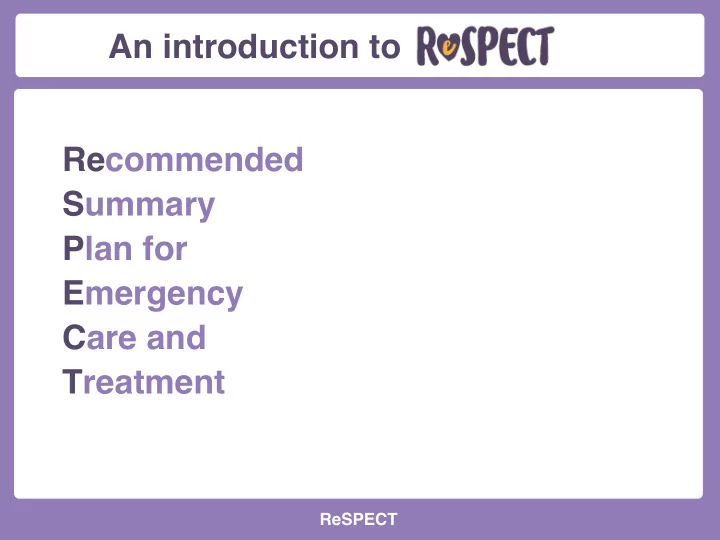 An introduction to ReSPECT

Recommended
Summary
Plan for
Emergency
Care and
Treatment

ReSPECT